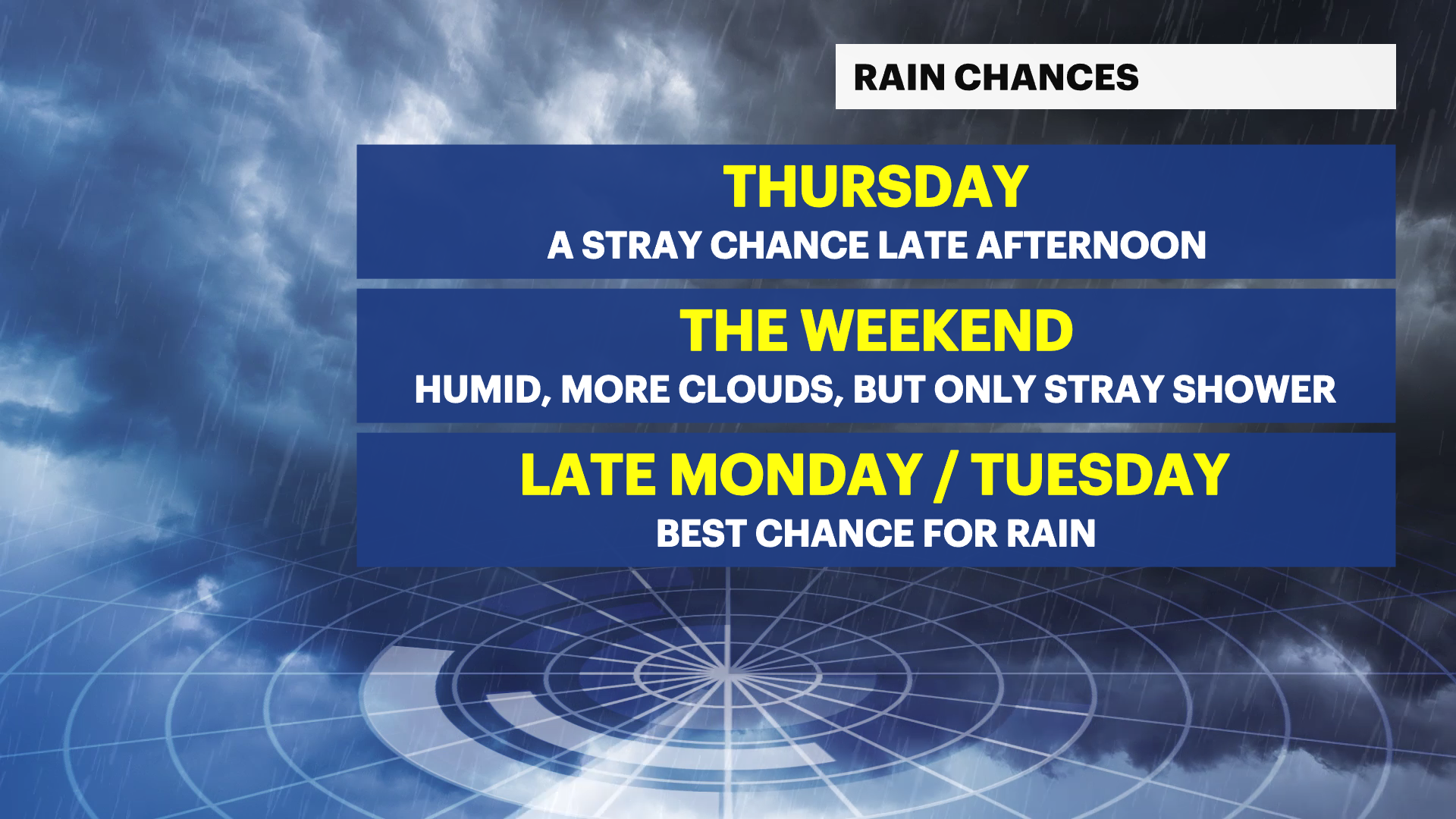 RAIN CHANCES

THURSDAY
A STRAY CHANCE LATE AFTERNOON

THE WEEKEND
HUMID, MORE CLOUDS, BUT ONLY STRAY SHOWER

LATE MONDAY / TUESDAY
BEST CHANCE FOR RAIN